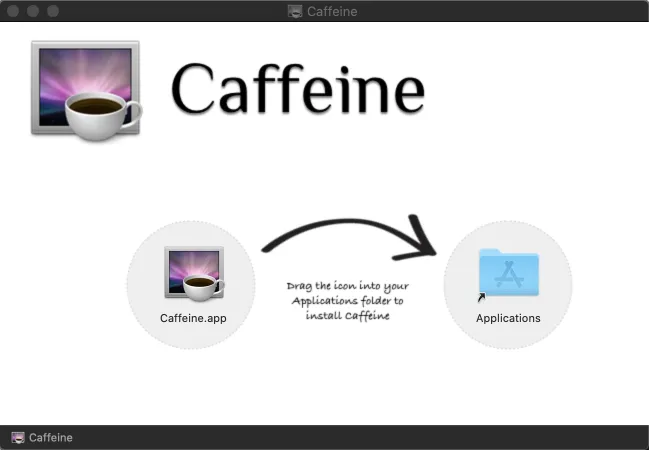 Caffeine

Caffeine

Caffeine.app

Drag the icon into your Applications folder to install Caffeine

Applications

Caffeine